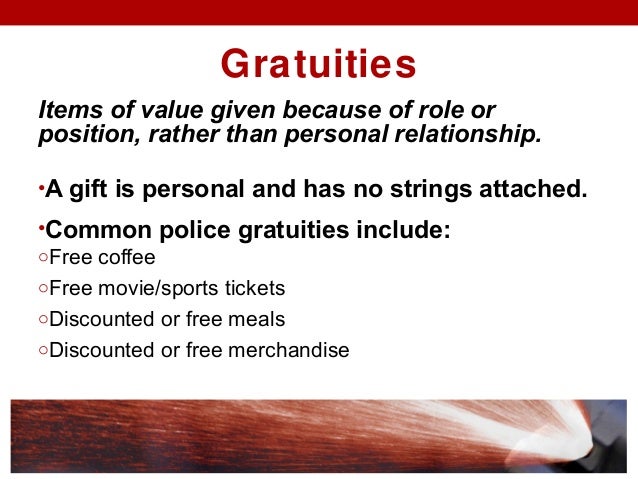 Gratuities

Items of value given because of role or position, rather than personal relationship.

•A gift is personal and has no strings attached.

•Common police gratuities include:
○Free coffee
○Free movie/sports tickets
○Discounted or free meals
○Discounted or free merchandise